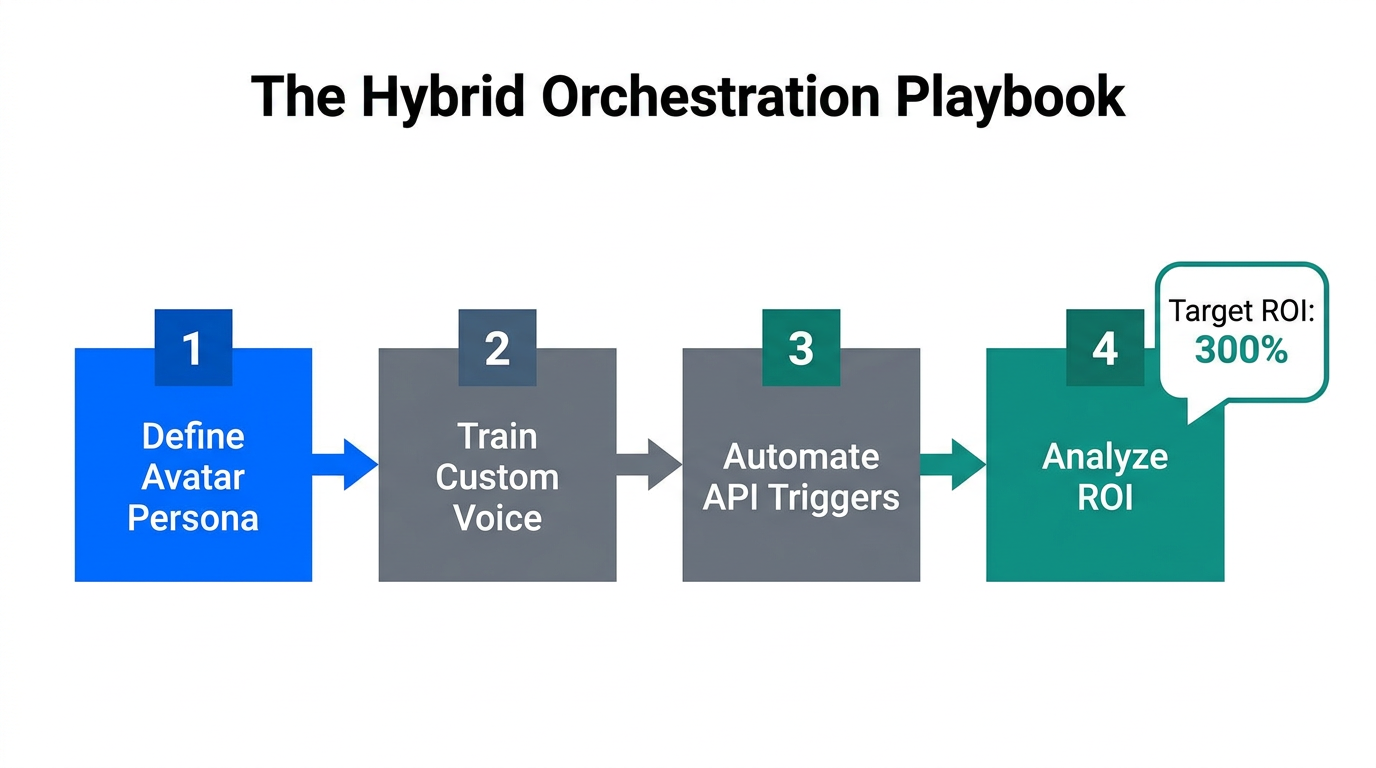 The Hybrid Orchestration Playbook

1
Define Avatar Persona

2
Train Custom Voice

3
Automate API Triggers

4
Analyze ROI

Target ROI:
300%